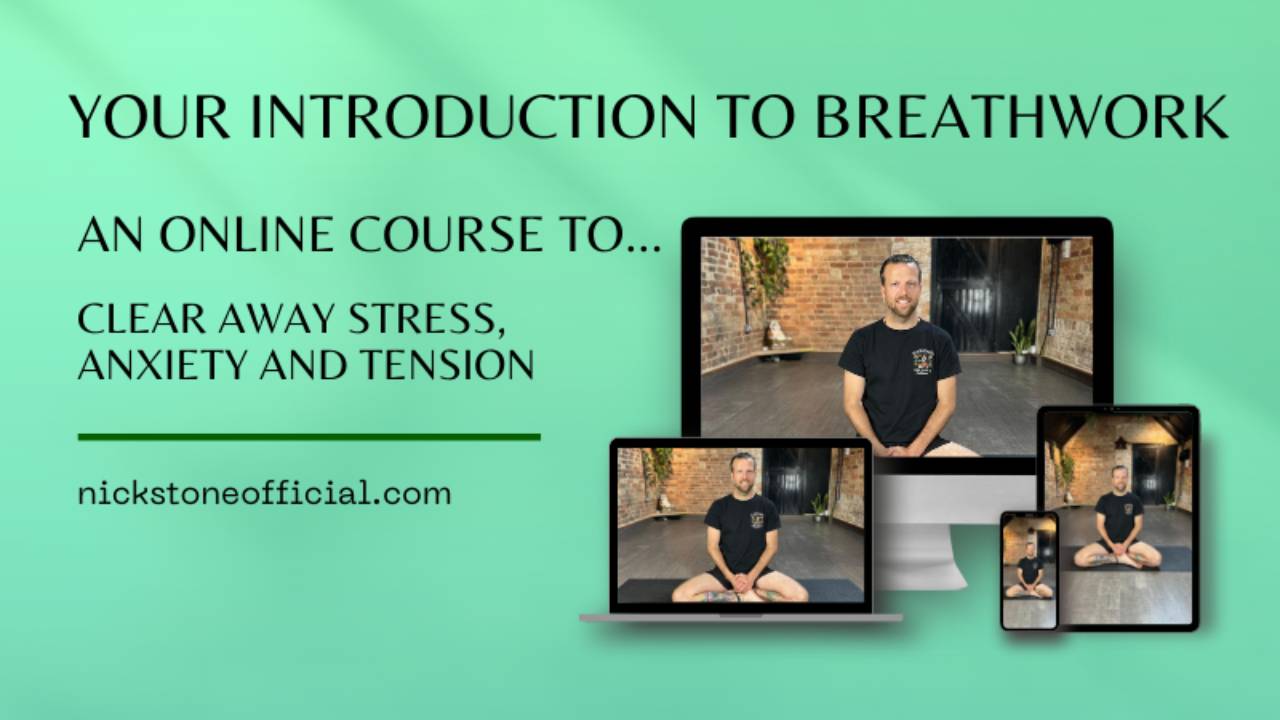 YOUR INTRODUCTION TO BREATHWORK

AN ONLINE COURSE TO...

CLEAR AWAY STRESS, ANXIETY AND TENSION

nickstoneofficial.com